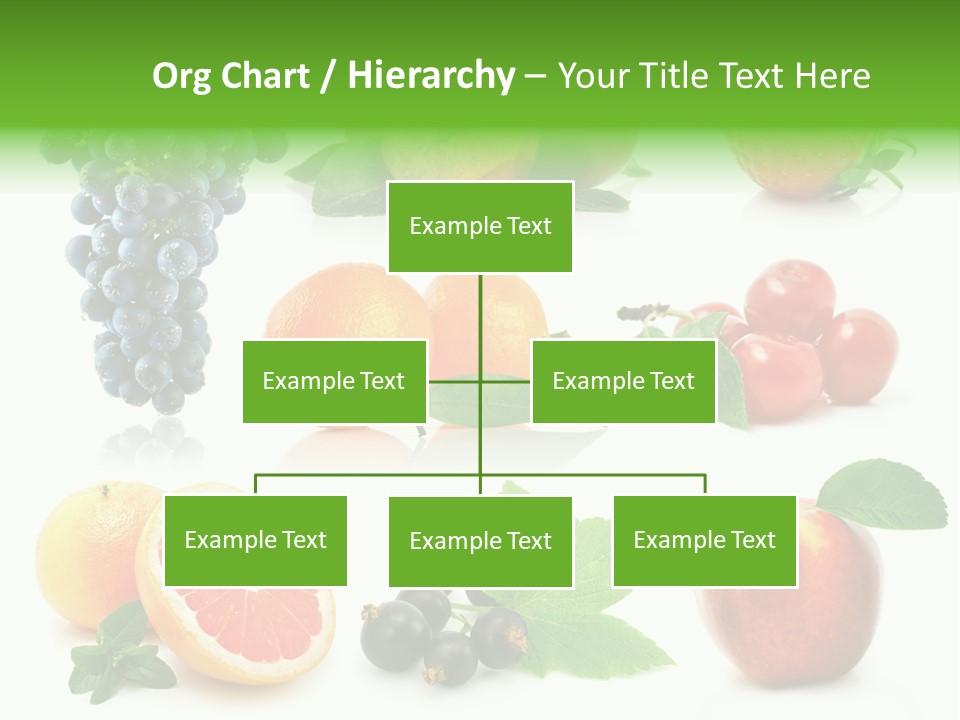 Org Chart / Hierarchy – Your Title Text Here

Example Text

Example Text

Example Text

Example Text

Example Text

Example Text